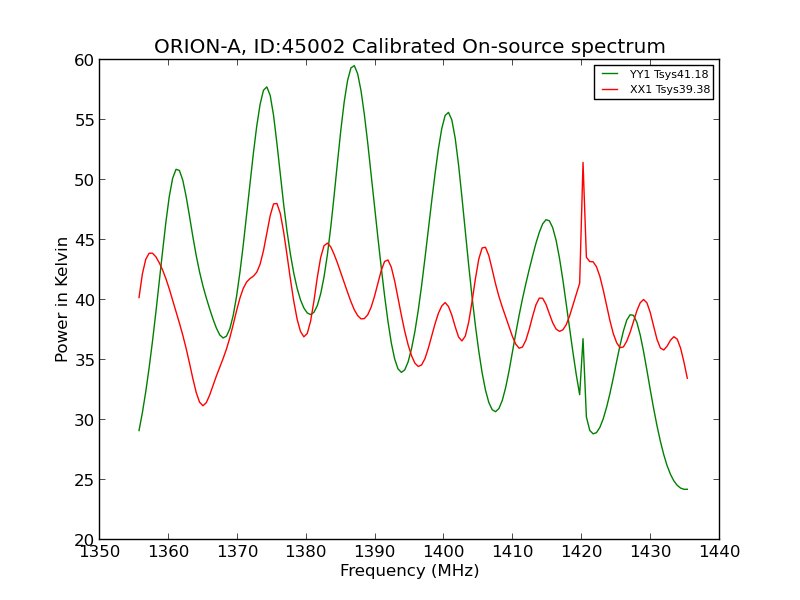 ORION-A, ID:45002 Calibrated On-source spectrum

YY1 Tsys41.18
XX1 Tsys39.38

Power in Kelvin

60
55
50
45
40
35
30
25
20

1350 1360 1370 1380 1390 1400 1410 1420 1430 1440

Frequency (MHz)